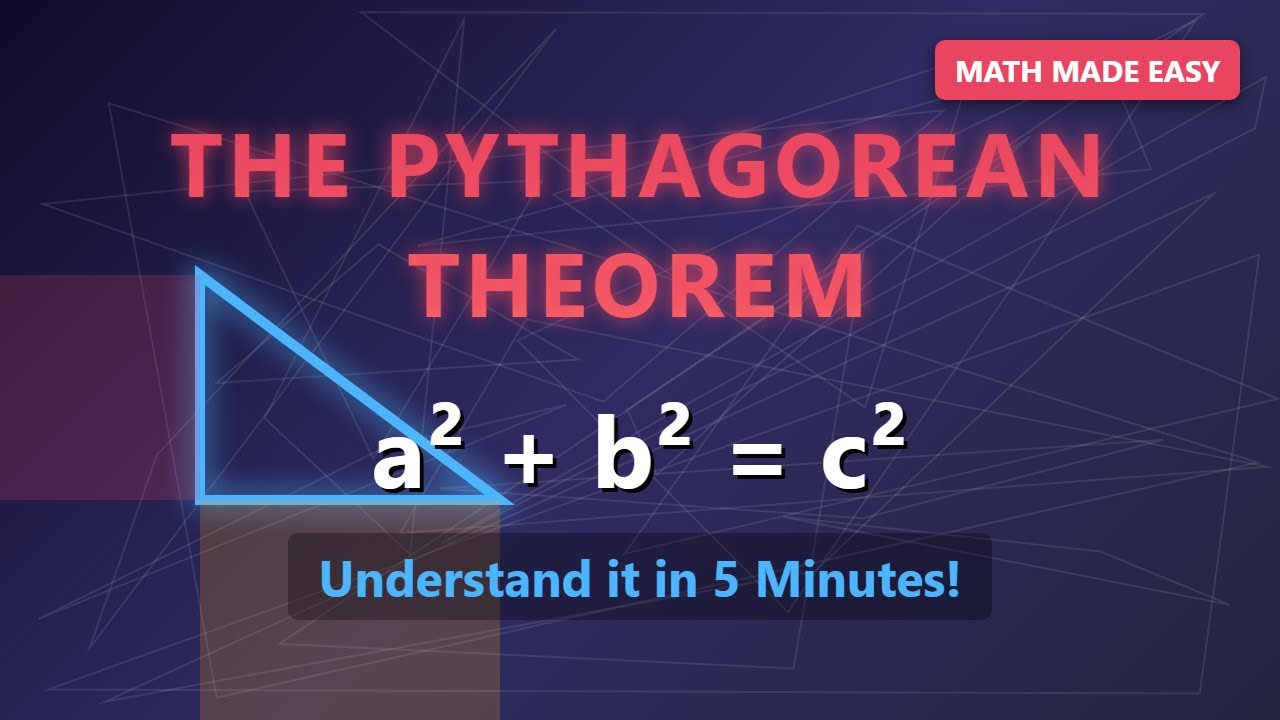 MATH MADE EASY

THE PYTHAGOREAN THEOREM

$a^2 + b^2 = c^2$

Understand it in 5 Minutes!